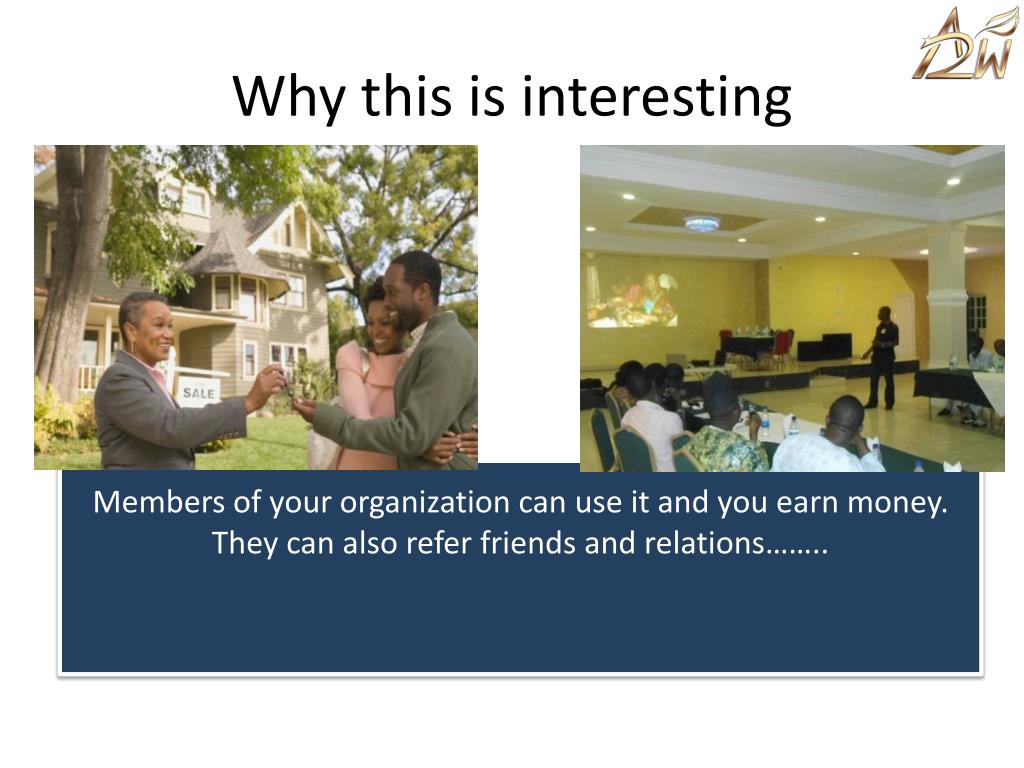 A2W

Why this is interesting

SALE

Members of your organization can use it and you earn money. They can also refer friends and relations……..